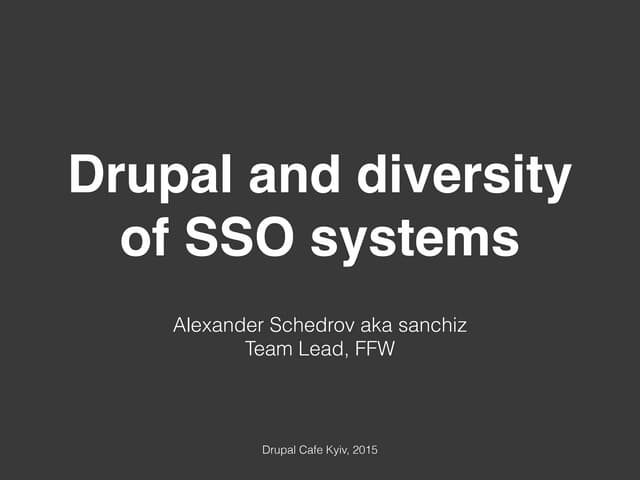 Drupal and diversity of SSO systems

Alexander Schedrov aka sanchiz
Team Lead, FFW

Drupal Cafe Kyiv, 2015